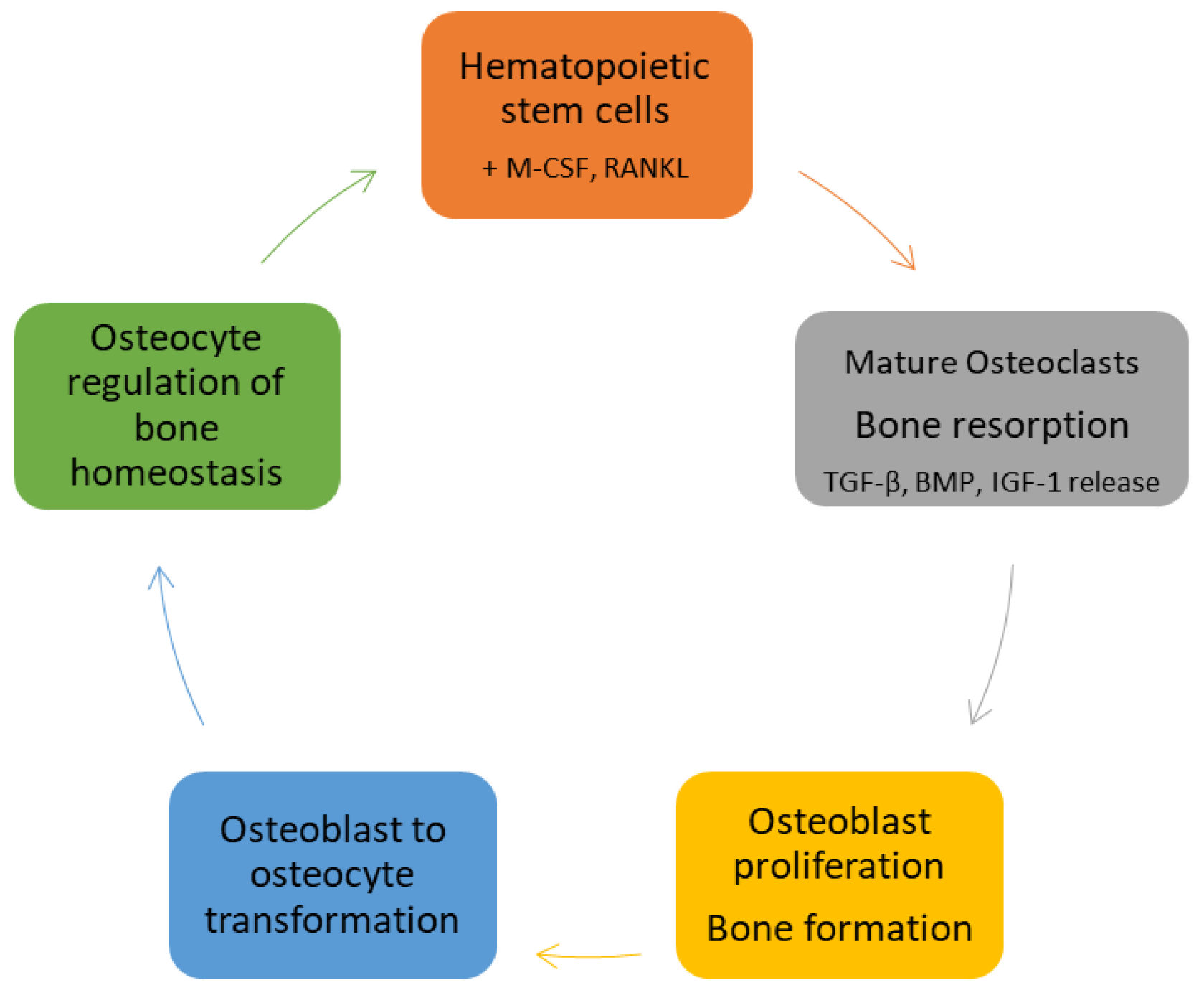 Hematopoietic stem cells

+ M-CSF, RANKL

Mature Osteoclasts

Bone resorption

TGF-β, BMP, IGF-1 release

Osteoblast proliferation

Bone formation

Osteoblast to osteocyte transformation

Osteocyte regulation of bone homeostasis